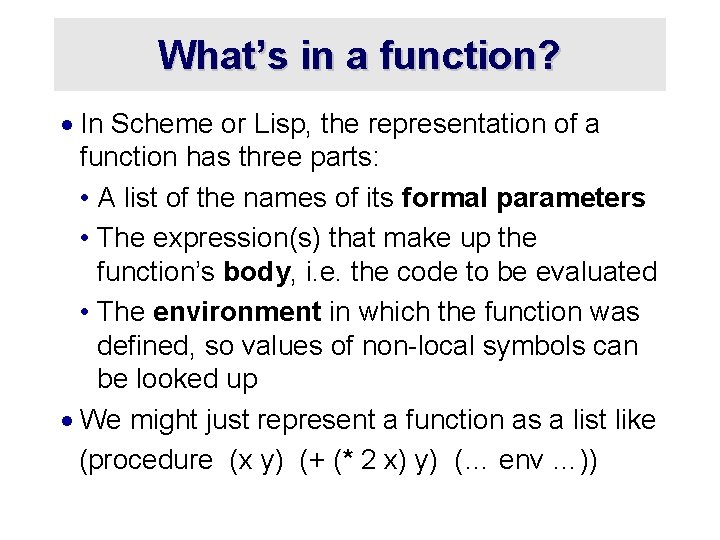 What's in a function?

• In Scheme or Lisp, the representation of a function has three parts:

• A list of the names of its formal parameters

• The expression(s) that make up the function's body, i.e. the code to be evaluated

• The environment in which the function was defined, so values of non-local symbols can be looked up

• We might just represent a function as a list like (procedure (x y) (+ (* 2 x) y) (… env …))